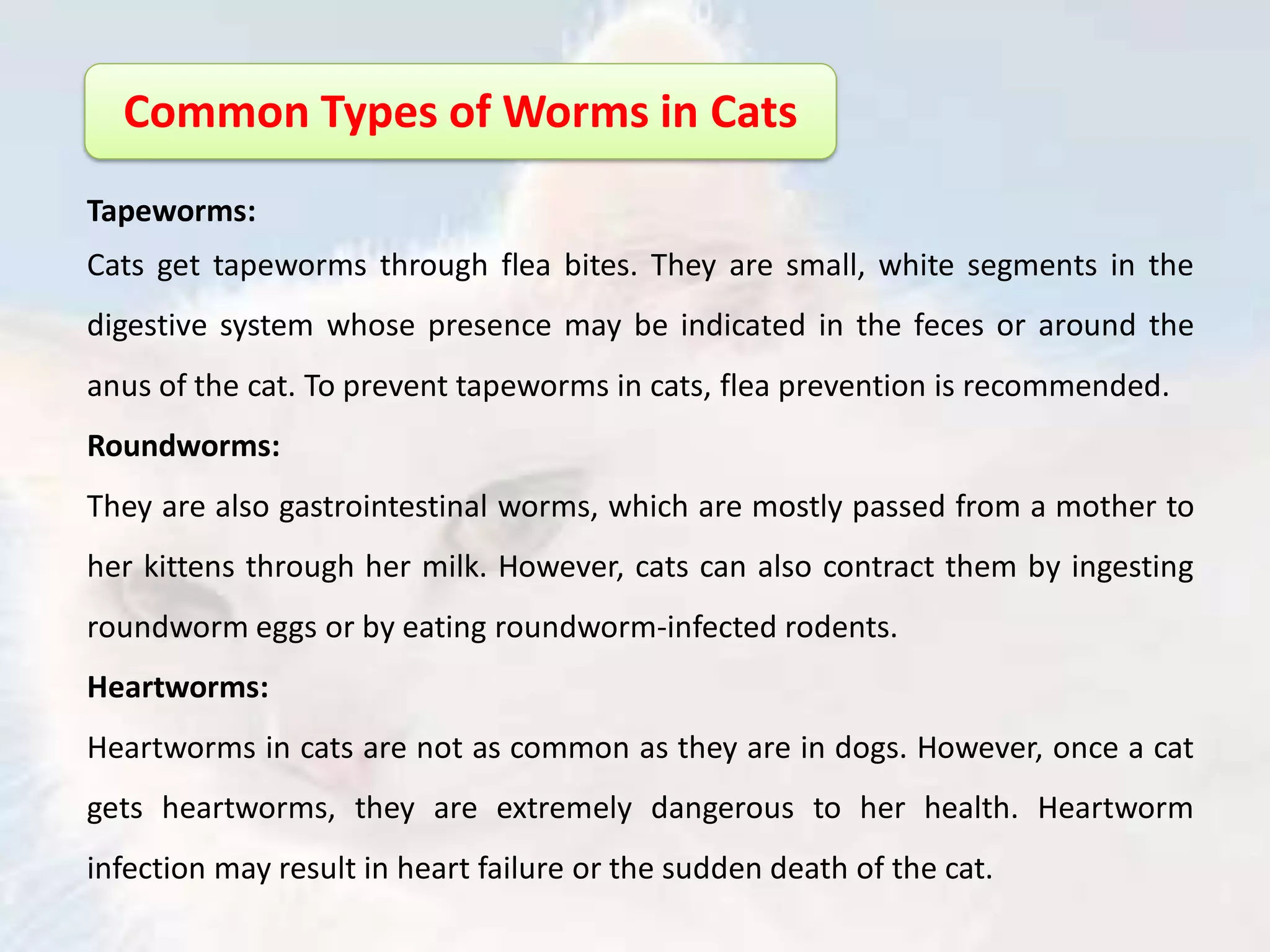 Common Types of Worms in Cats

Tapeworms:

Cats get tapeworms through flea bites. They are small, white segments in the digestive system whose presence may be indicated in the feces or around the anus of the cat. To prevent tapeworms in cats, flea prevention is recommended.

Roundworms:

They are also gastrointestinal worms, which are mostly passed from a mother to her kittens through her milk. However, cats can also contract them by ingesting roundworm eggs or by eating roundworm-infected rodents.

Heartworms:

Heartworms in cats are not as common as they are in dogs. However, once a cat gets heartworms, they are extremely dangerous to her health. Heartworm infection may result in heart failure or the sudden death of the cat.